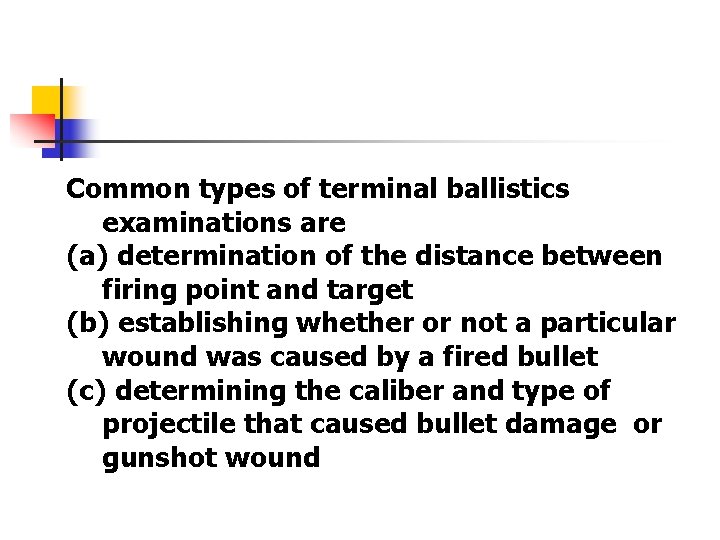 Common types of terminal ballistics examinations are
(a) determination of the distance between firing point and target
(b) establishing whether or not a particular wound was caused by a fired bullet
(c) determining the caliber and type of projectile that caused bullet damage or gunshot wound